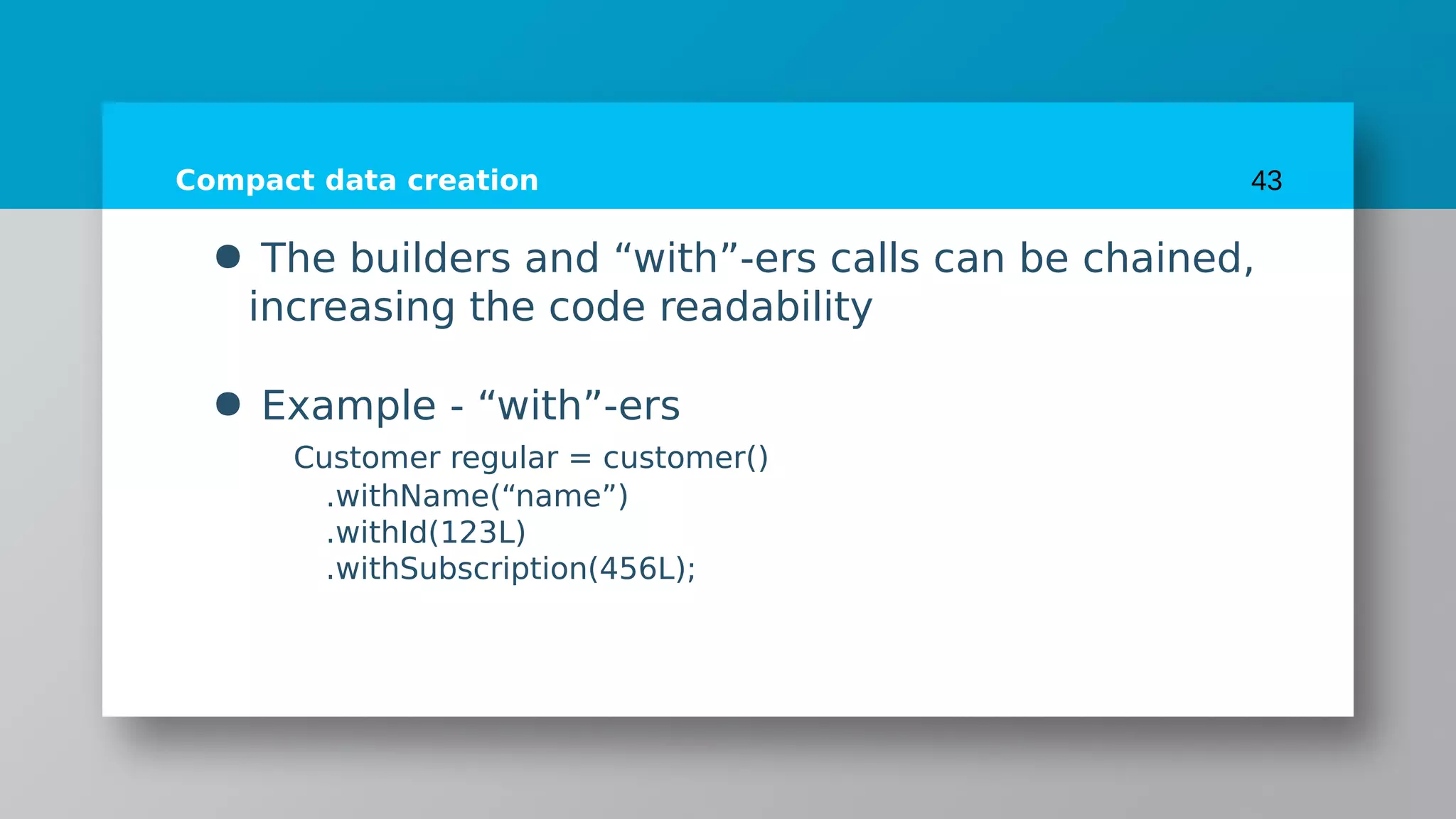 Compact data creation

43

● The builders and “with”-ers calls can be chained, increasing the code readability

● Example - “with”-ers

Customer regular = customer()
.withName(“name”)
.withId(123L)
.withSubscription(456L);